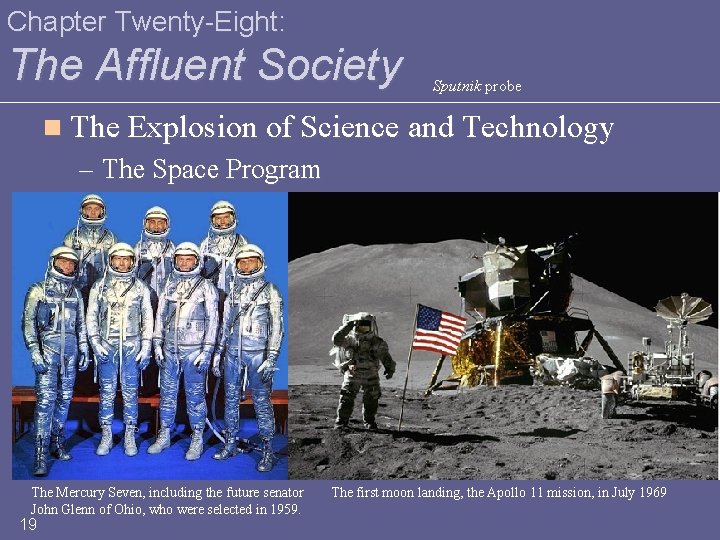 Chapter Twenty-Eight:
The Affluent Society

Sputnik probe

The Explosion of Science and Technology
– The Space Program

The Mercury Seven, including the future senator John Glenn of Ohio, who were selected in 1959.

The first moon landing, the Apollo 11 mission, in July 1969

19